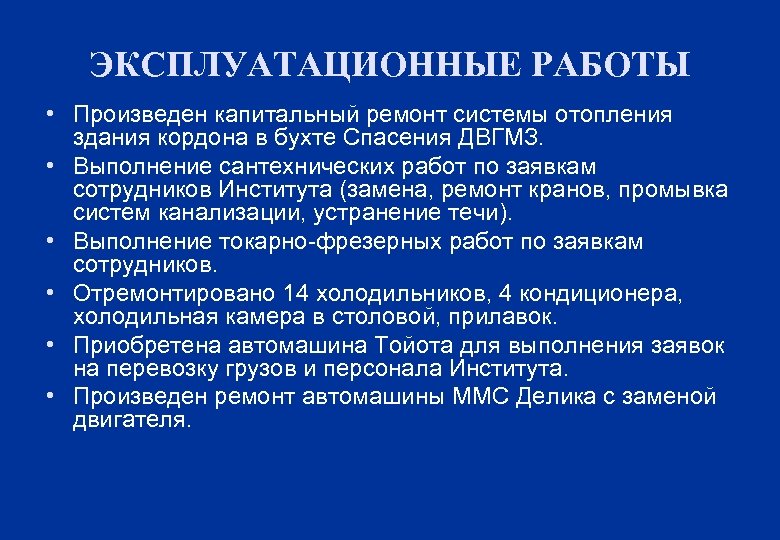 ЭКСПЛУАТАЦИОННЫЕ РАБОТЫ

• Произведен капитальный ремонт системы отопления здания кордона в бухте Спасения ДВГМЗ.
• Выполнение сантехнических работ по заявкам сотрудников Института (замена, ремонт кранов, промывка систем канализации, устранение течи).
• Выполнение токарно-фрезерных работ по заявкам сотрудников.
• Отремонтировано 14 холодильников, 4 кондиционера, холодильная камера в столовой, прилавок.
• Приобретена автомашина Тойота для выполнения заявок на перевозку грузов и персонала Института.
• Произведен ремонт автомашины ММС Делика с заменой двигателя.